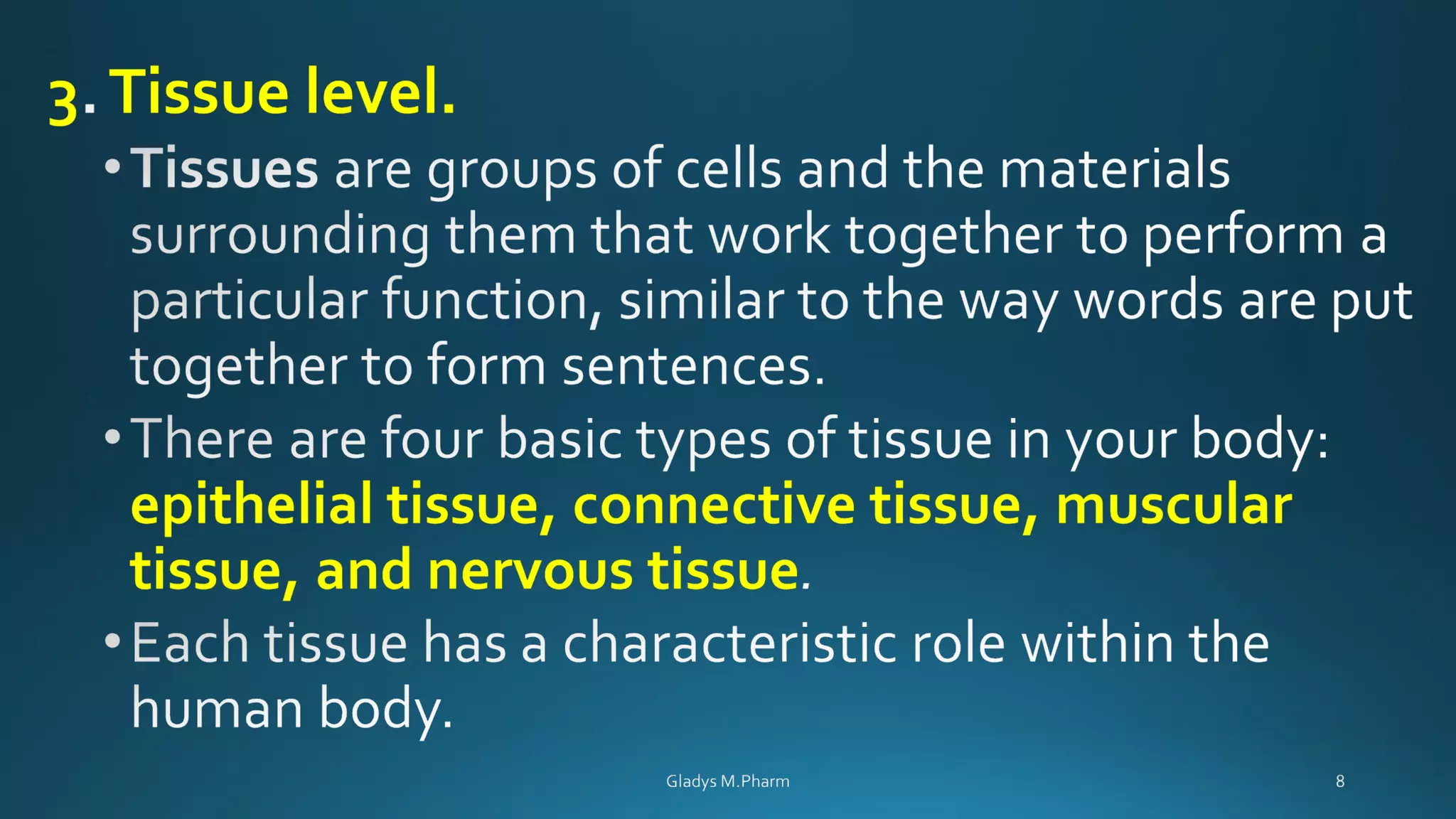 3. Tissue level.

• Tissues are groups of cells and the materials surrounding them that work together to perform a particular function, similar to the way words are put together to form sentences.

• There are four basic types of tissue in your body: epithelial tissue, connective tissue, muscular tissue, and nervous tissue.

• Each tissue has a characteristic role within the human body.

Gladys M.Pharm

8